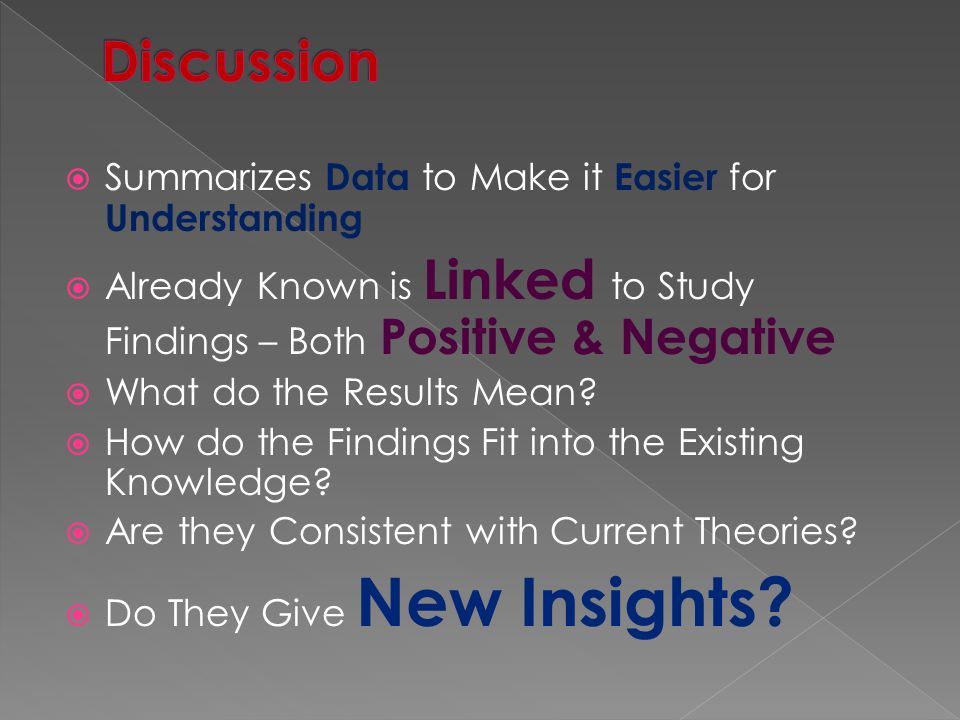 Discussion

Summarizes Data to Make it Easier for Understanding

Already Known is Linked to Study Findings – Both Positive & Negative

What do the Results Mean?

How do the Findings Fit into the Existing Knowledge?

Are they Consistent with Current Theories?

Do They Give New Insights?